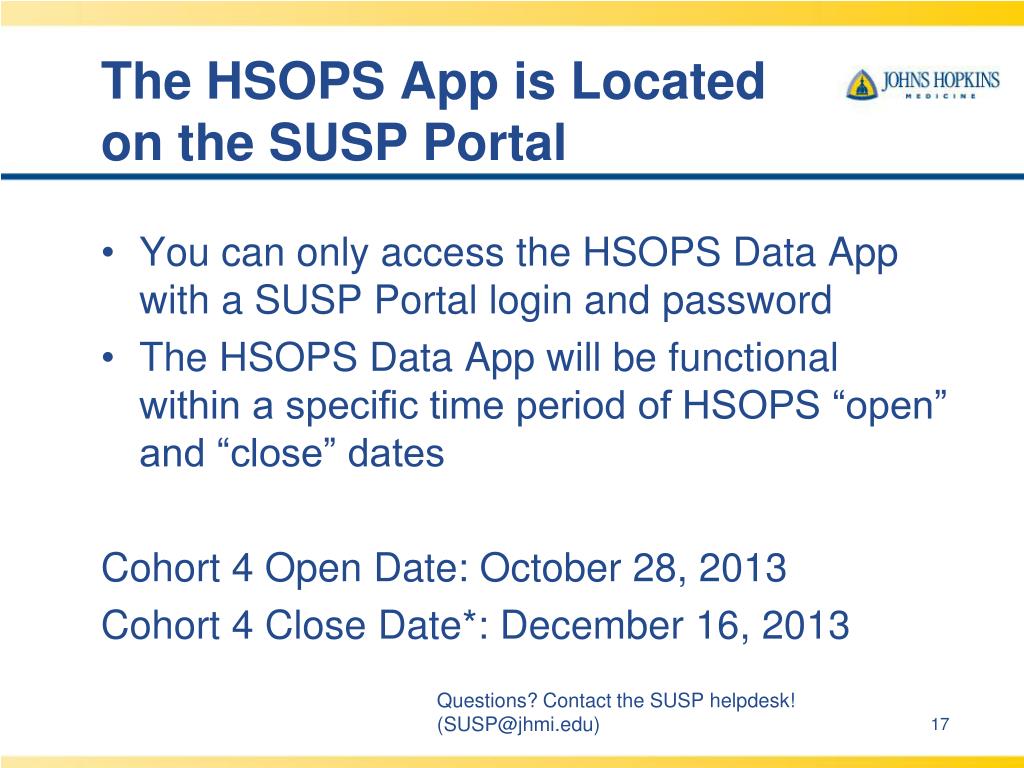 The HSOPS App is Located on the SUSP Portal

JOHNS HOPKINS
MEDICINE

• You can only access the HSOPS Data App with a SUSP Portal login and password
• The HSOPS Data App will be functional within a specific time period of HSOPS “open” and “close” dates

Cohort 4 Open Date: October 28, 2013
Cohort 4 Close Date*: December 16, 2013

Questions? Contact the SUSP helpdesk! (SUSP@jhmi.edu)

17